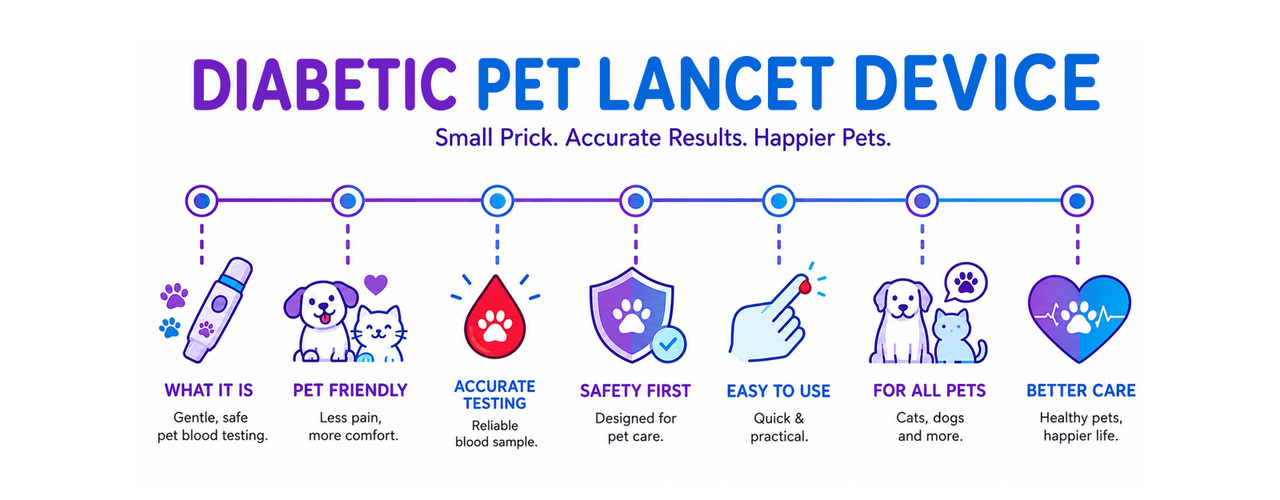 DIABETIC PET LANCET DEVICE

Small Prick. Accurate Results. Happier Pets.

WHAT IT IS
Gentle, safe pet blood testing.

PET FRIENDLY
Less pain, more comfort.

ACCURATE TESTING
Reliable blood sample.

SAFETY FIRST
Designed for pet care.

EASY TO USE
Quick & practical.

FOR ALL PETS
Cats, dogs and more.

BETTER CARE
Healthy pets, happier life.